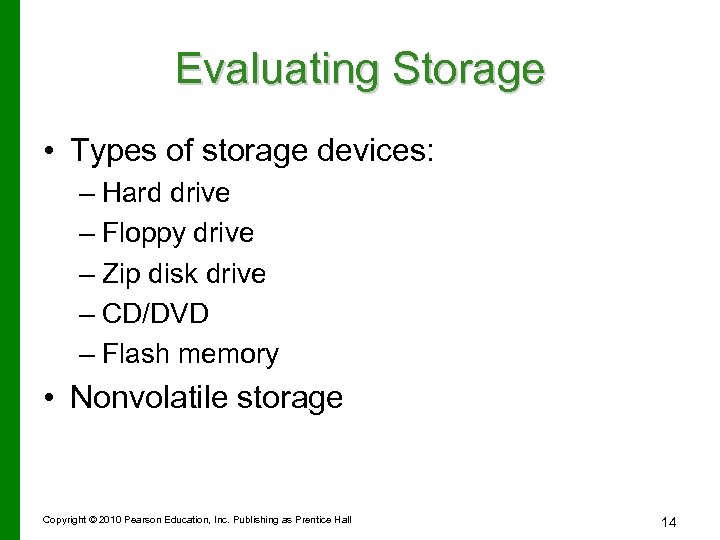 Evaluating Storage

• Types of storage devices:
– Hard drive
– Floppy drive
– Zip disk drive
– CD/DVD
– Flash memory
• Nonvolatile storage

Copyright © 2010 Pearson Education, Inc. Publishing as Prentice Hall

14